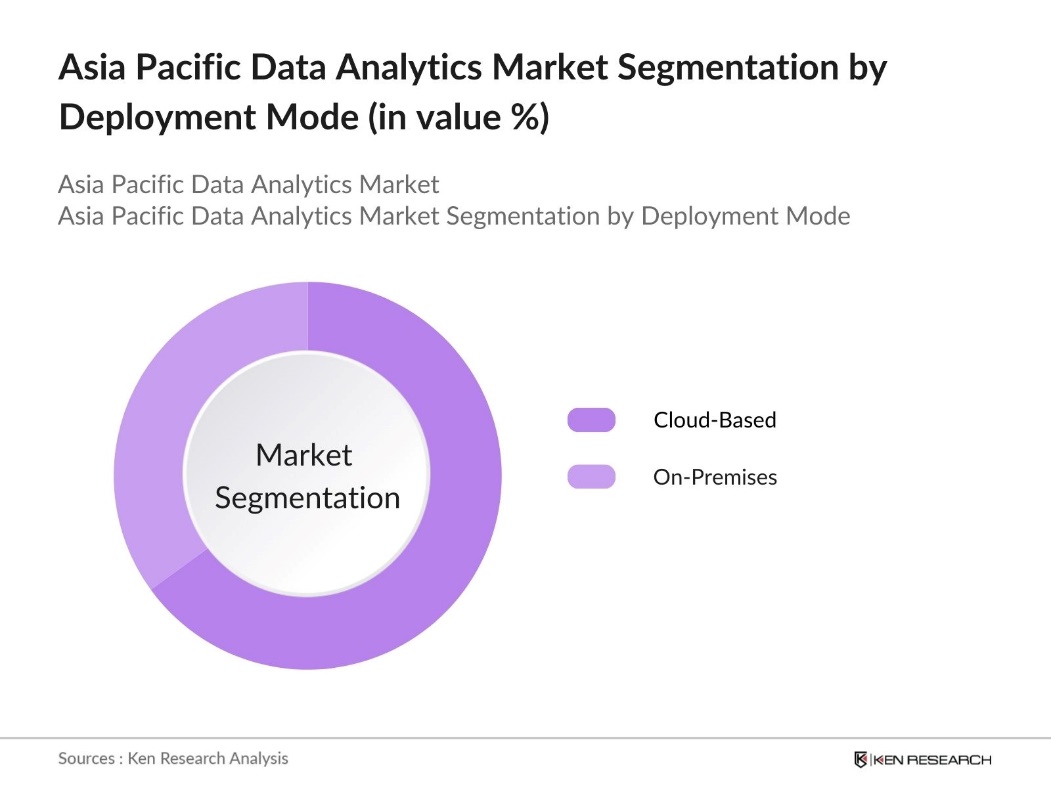 Asia Pacific Data Analytics Market Segmentation by Deployment Mode (in value %)

Asia Pacific Data Analytics Market
Asia Pacific Data Analytics Market Segmentation by Deployment Mode

Market Segmentation

Cloud-Based

On-Premises

Sources : Ken Research Analysis

KEN RESEARCH